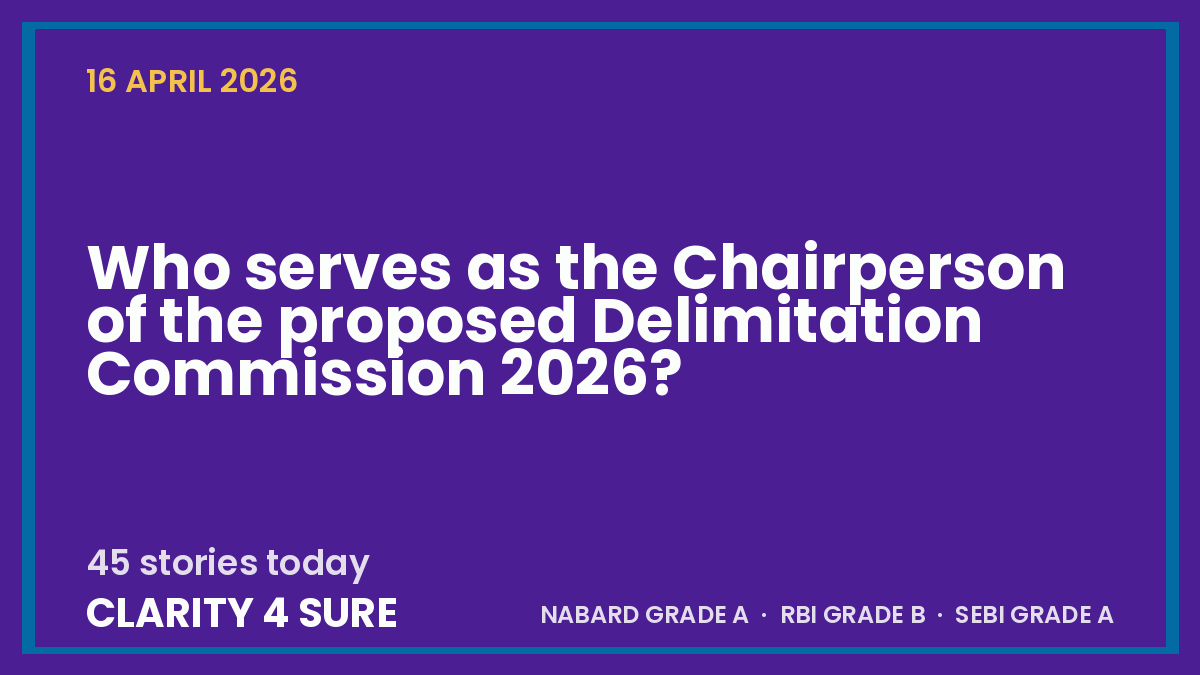 16 APRIL 2026

Who serves as the Chairperson of the proposed Delimitation Commission 2026?

45 stories today

CLARITY 4 SURE

NABARD GRADE A · RBI GRADE B · SEBI GRADE A